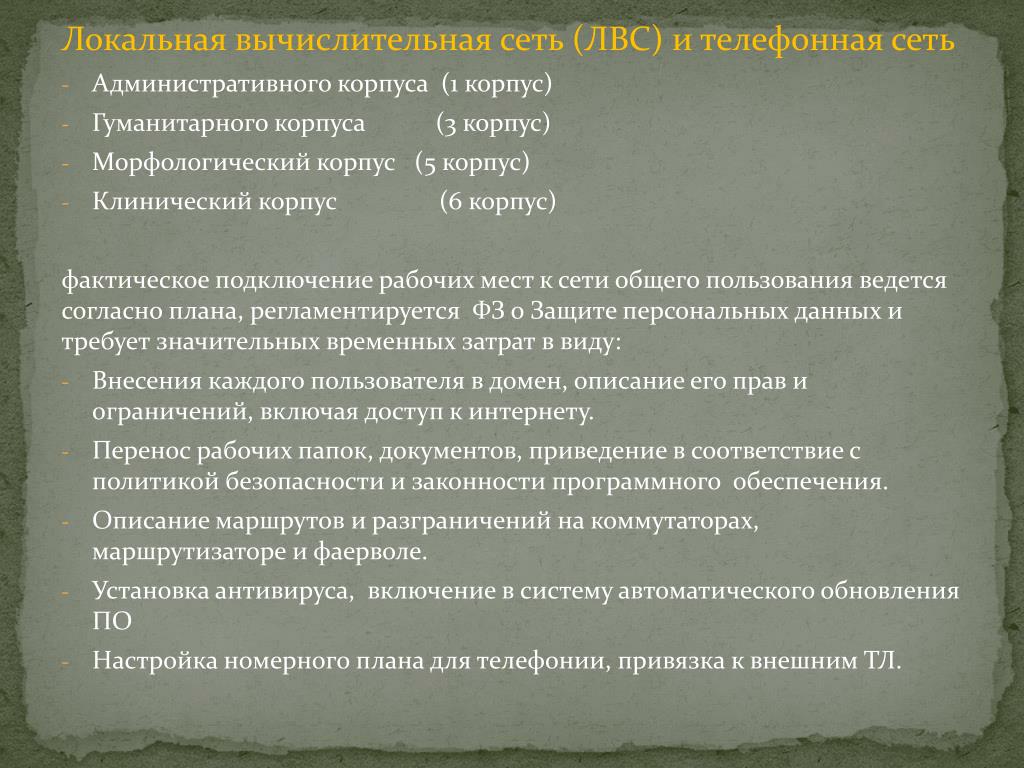 Локальная вычислительная сеть (ЛВС) и телефонная сеть

- Административного корпуса (1 корпус)
- Гуманитарного корпуса (3 корпус)
- Морфологический корпус (5 корпус)
- Клинический корпус (6 корпус)

фактическое подключение рабочих мест к сети общего пользования ведется согласно плана, регламентируется ФЗ о Защите персональных данных и требует значительных временных затрат в виду:

- Внесения каждого пользователя в домен, описание его прав и ограничений, включая доступ к интернету.
- Перенос рабочих папок, документов, приведение в соответствие с политикой безопасности и законности программного обеспечения.
- Описание маршрутов и разграничений на коммутаторах, маршрутизаторе и фаерволе.
- Установка антивируса, включение в систему автоматического обновления ПО
- Настройка номерного плана для телефонии, привязка к внешним ТЛ.